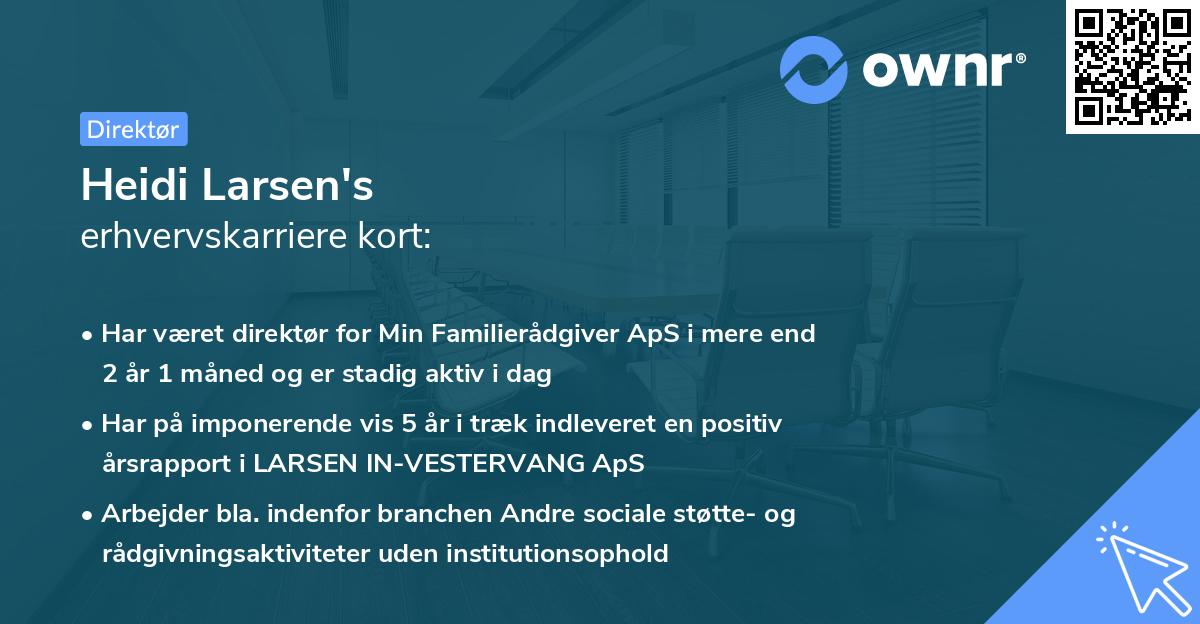 ownr®

Direktør

Heidi Larsen's
erhvervskarriere kort:

• Har været direktør for Min Familierådgiver ApS i mere end 2 år 1 måned og er stadig aktiv i dag

• Har på imponerende vis 5 år i træk indleveret en positiv årsrapport i LARSEN IN-VESTERVANG ApS

• Arbejder bla. indenfor branchen Andre sociale støtte- og rådgivningsaktiviteter uden institutionsophold